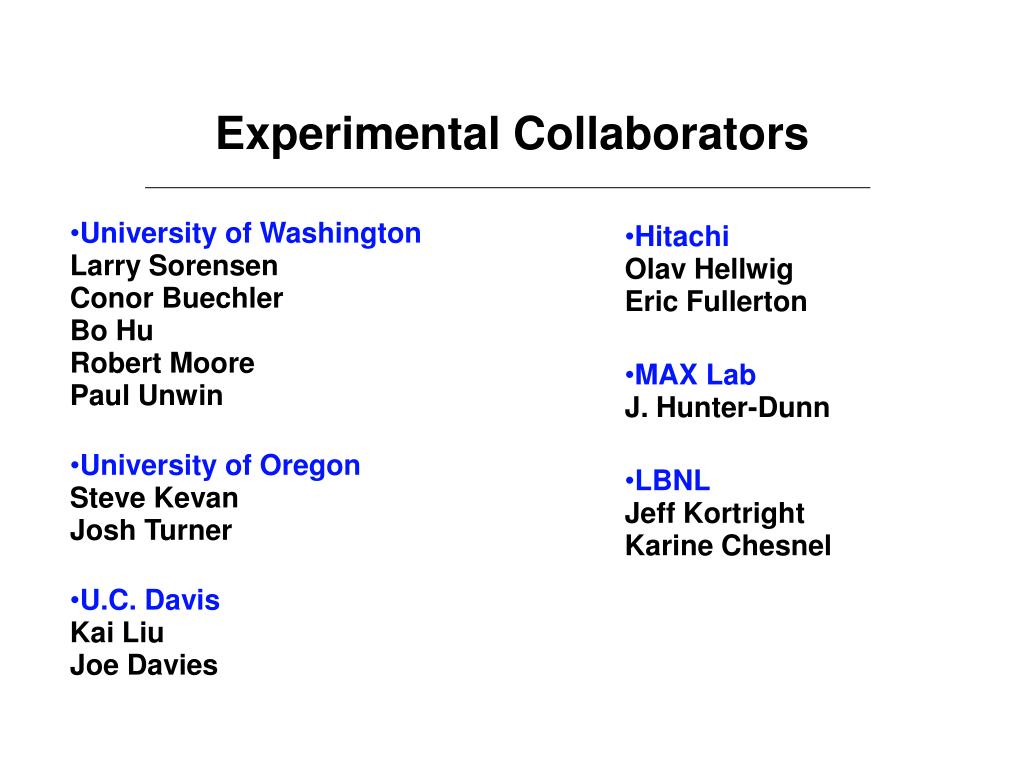 Experimental Collaborators

•University of Washington
Larry Sorensen
Conor Buechler
Bo Hu
Robert Moore
Paul Unwin

•University of Oregon
Steve Kevan
Josh Turner

•U.C. Davis
Kai Liu
Joe Davies

•Hitachi
Olav Hellwig
Eric Fullerton

•MAX Lab
J. Hunter-Dunn

•LBNL
Jeff Kortright
Karine Chesnel